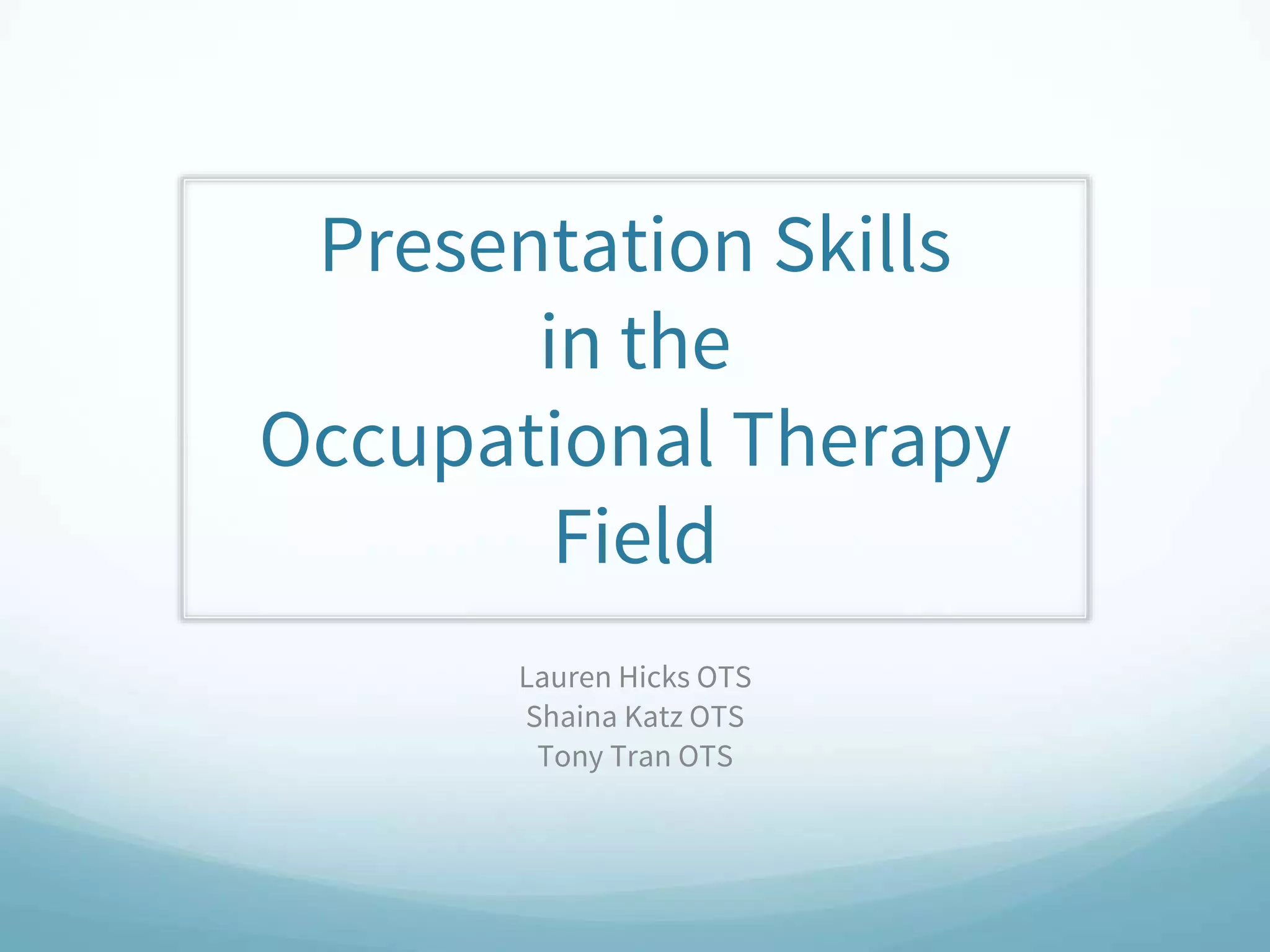 Presentation Skills in the Occupational Therapy Field

Lauren Hicks OTS
Shaina Katz OTS
Tony Tran OTS